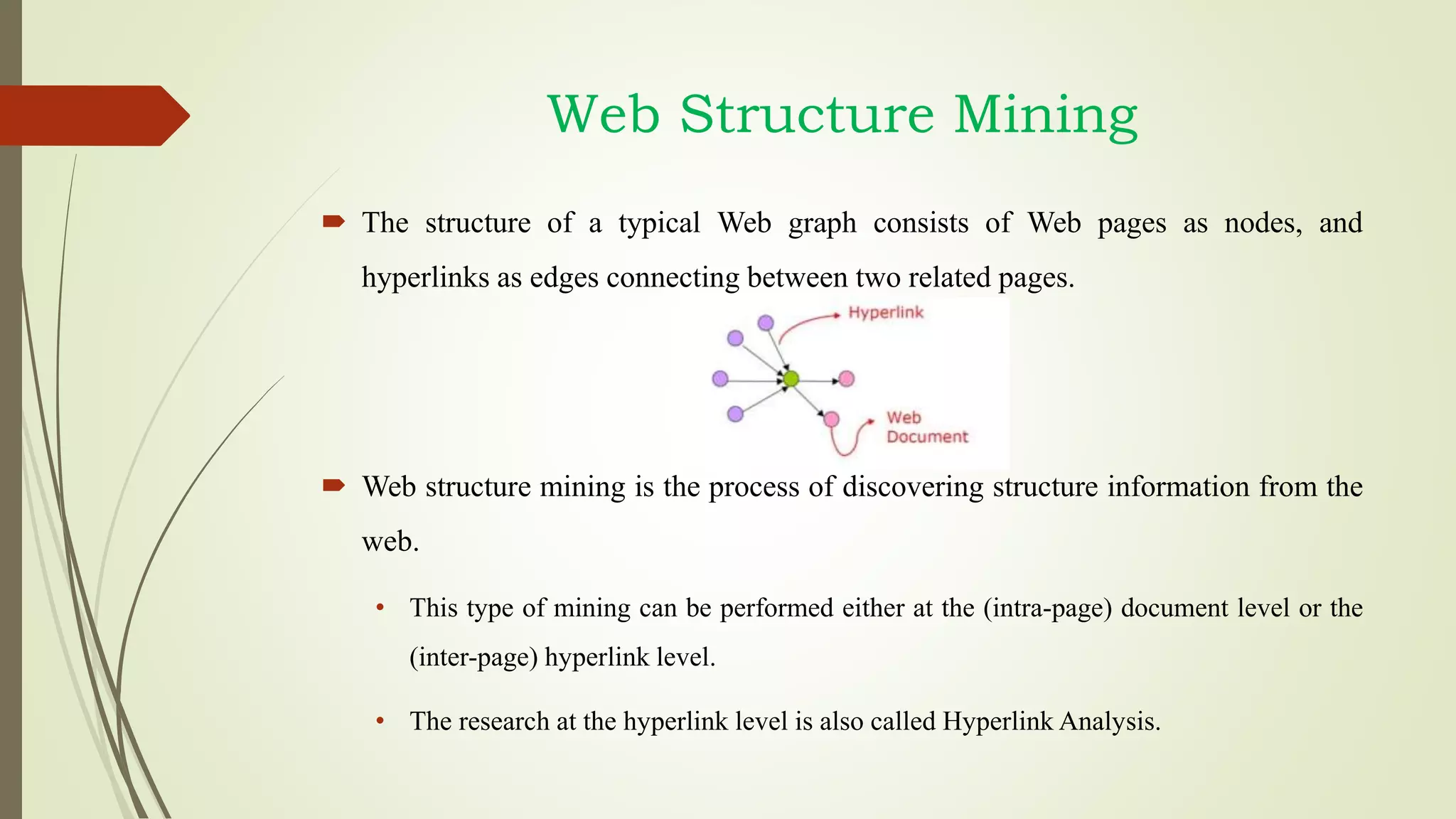 Web Structure Mining

The structure of a typical Web graph consists of Web pages as nodes, and hyperlinks as edges connecting between two related pages.

Hyperlink

Web Document

Web structure mining is the process of discovering structure information from the web.

• This type of mining can be performed either at the (intra-page) document level or the (inter-page) hyperlink level.

• The research at the hyperlink level is also called Hyperlink Analysis.